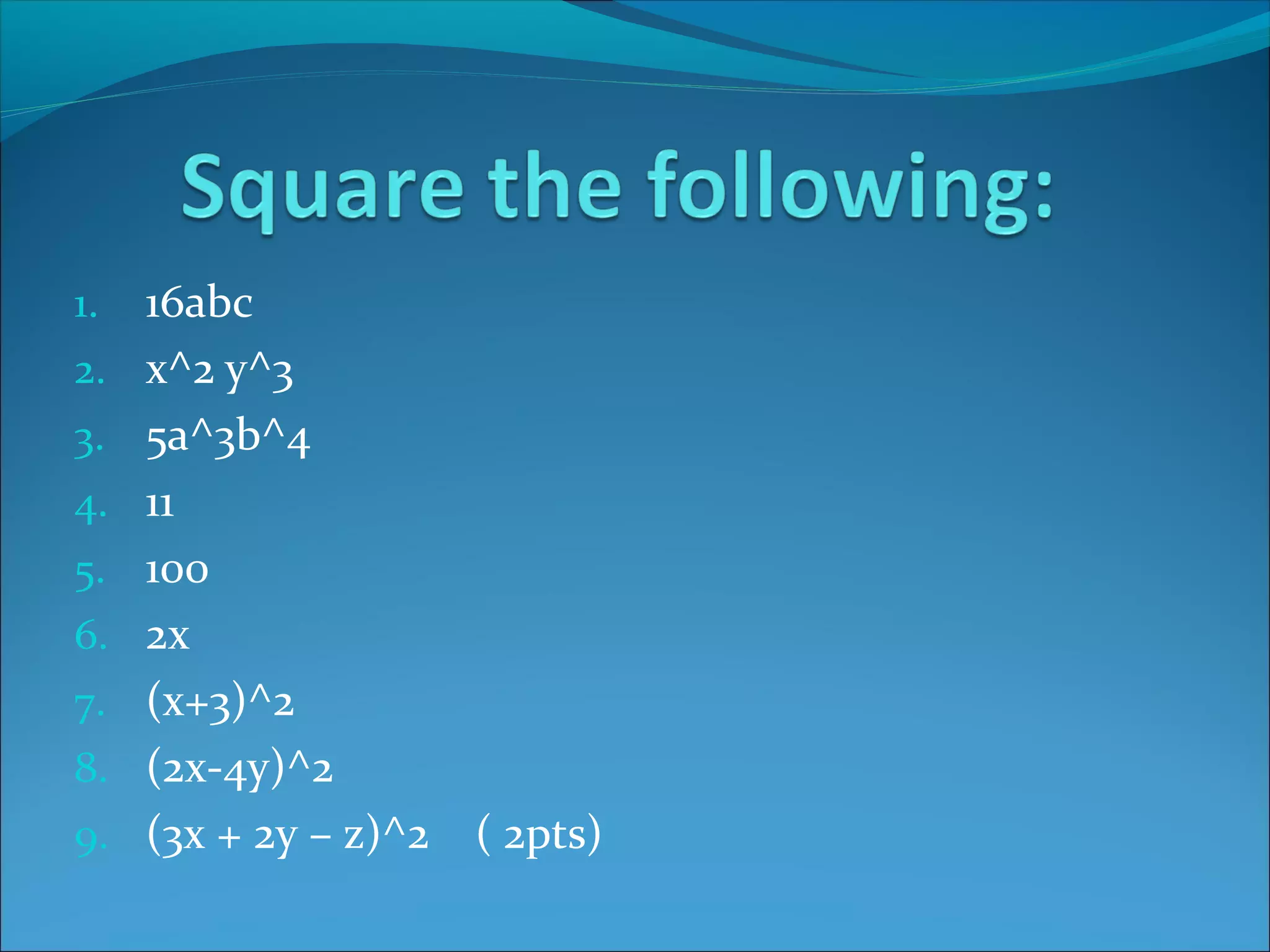 Square the following:

1. 16abc
2. x^2 y^3
3. 5a^3b^4
4. 11
5. 100
6. 2x
7. (x+3)^2
8. (2x-4y)^2
9. (3x + 2y – z)^2 ( 2pts)